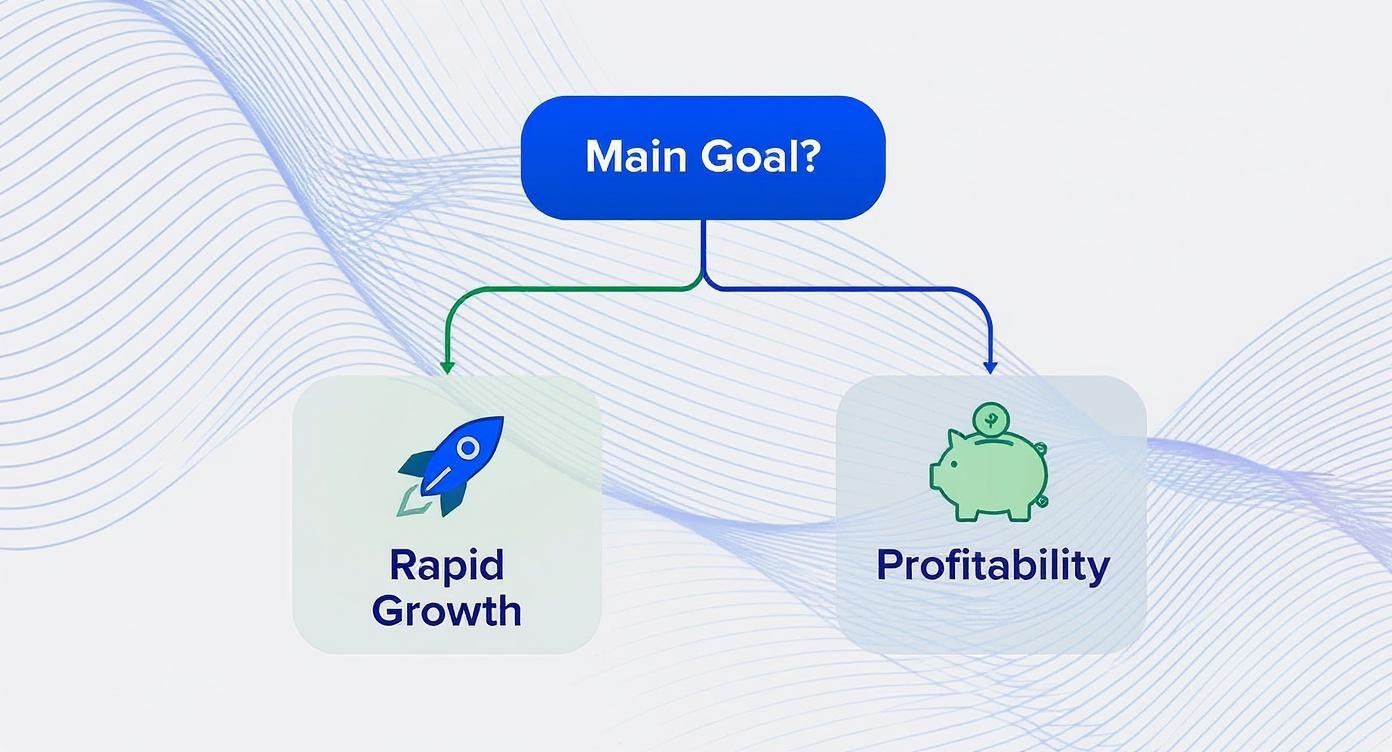 Main Goal?

Rapid Growth

Profitability